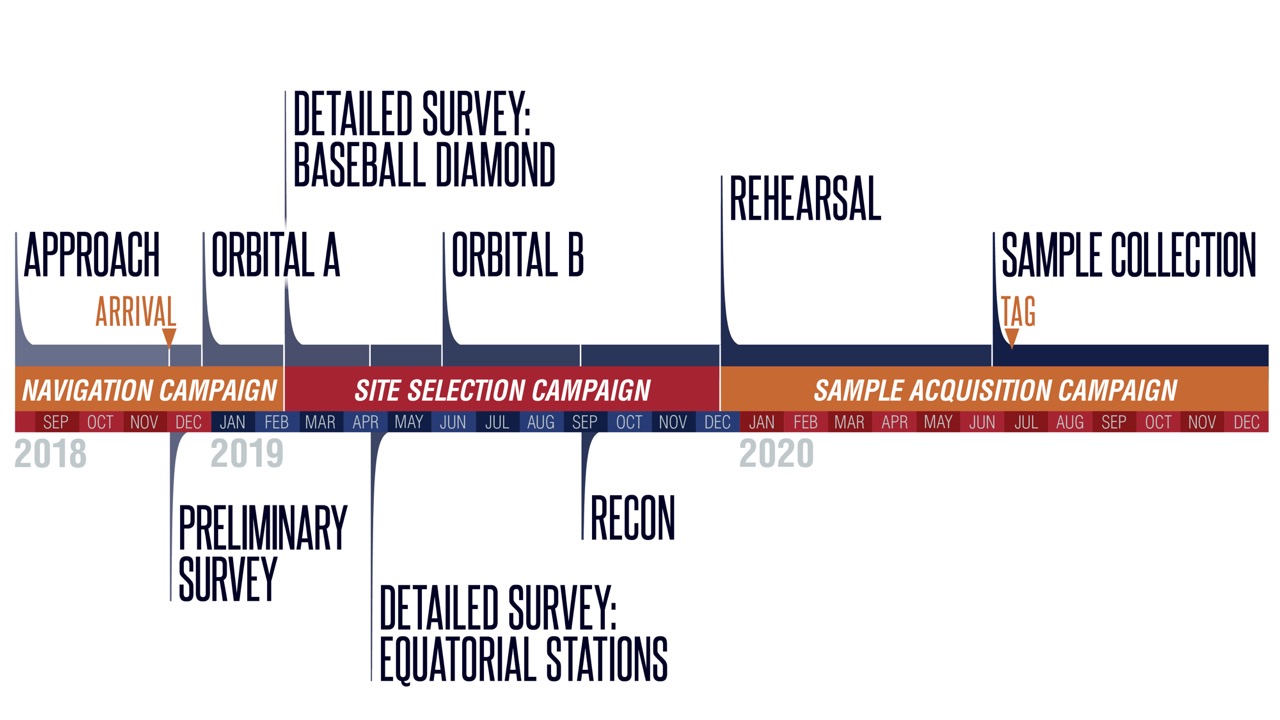 DETAILED SURVEY: BASEBALL DIAMOND

REHEARSAL

APPROACH

ORBITAL A

ORBITAL B

SAMPLE COLLECTION

ARRIVAL

TAG

NAVIGATION CAMPAIGN

SITE SELECTION CAMPAIGN

SAMPLE ACQUISITION CAMPAIGN

SEP OCT NOV DEC JAN FEB MAR APR MAY JUN JUL AUG SEP OCT NOV DEC JAN FEB MAR APR MAY JUN JUL AUG SEP OCT NOV DEC

2018

2019

2020

PRELIMINARY SURVEY

RECON

DETAILED SURVEY: EQUATORIAL STATIONS